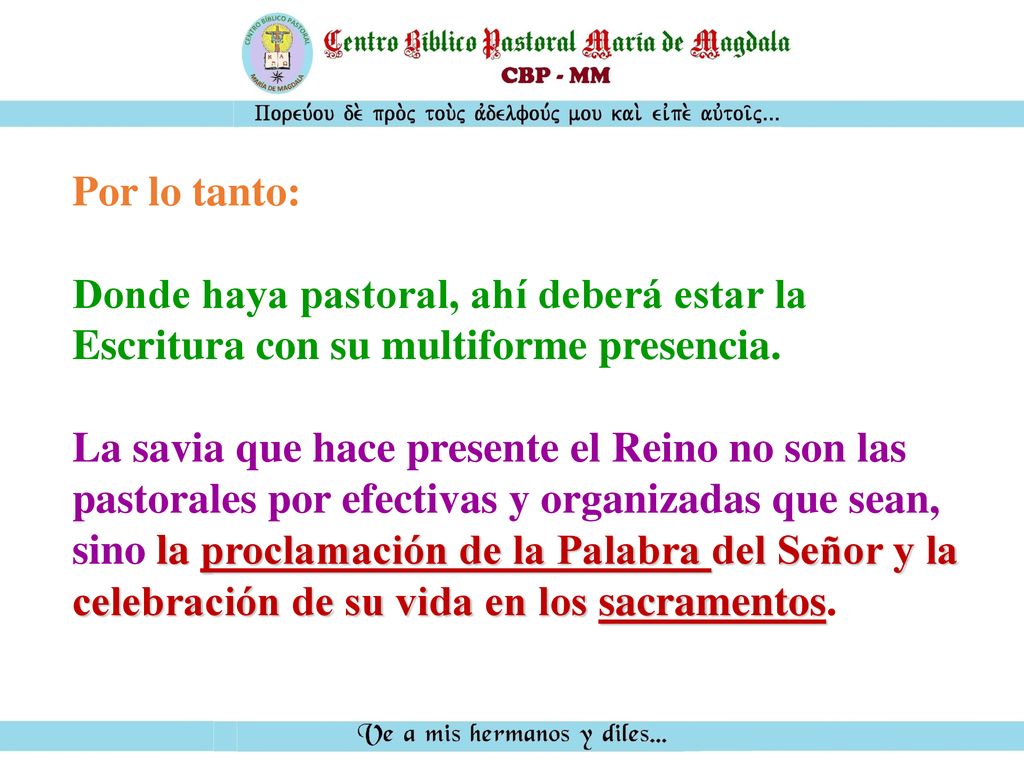 CENTRO BÍBLICO PASTORAL MARÍA DE MAGDALA

Centro Bíblico Pastoral María de Magdala
CBP - MM

Πορεύου δὲ πρὸς τοὺς ἀδελφούς μου καὶ εἰπὲ αὐτοῖς...

Por lo tanto:

Donde haya pastoral, ahí deberá estar la Escritura con su multiforme presencia.

La savia que hace presente el Reino no son las pastorales por efectivas y organizadas que sean, sino la proclamación de la Palabra del Señor y la celebración de su vida en los sacramentos.

Ve a mis hermanos y diles...